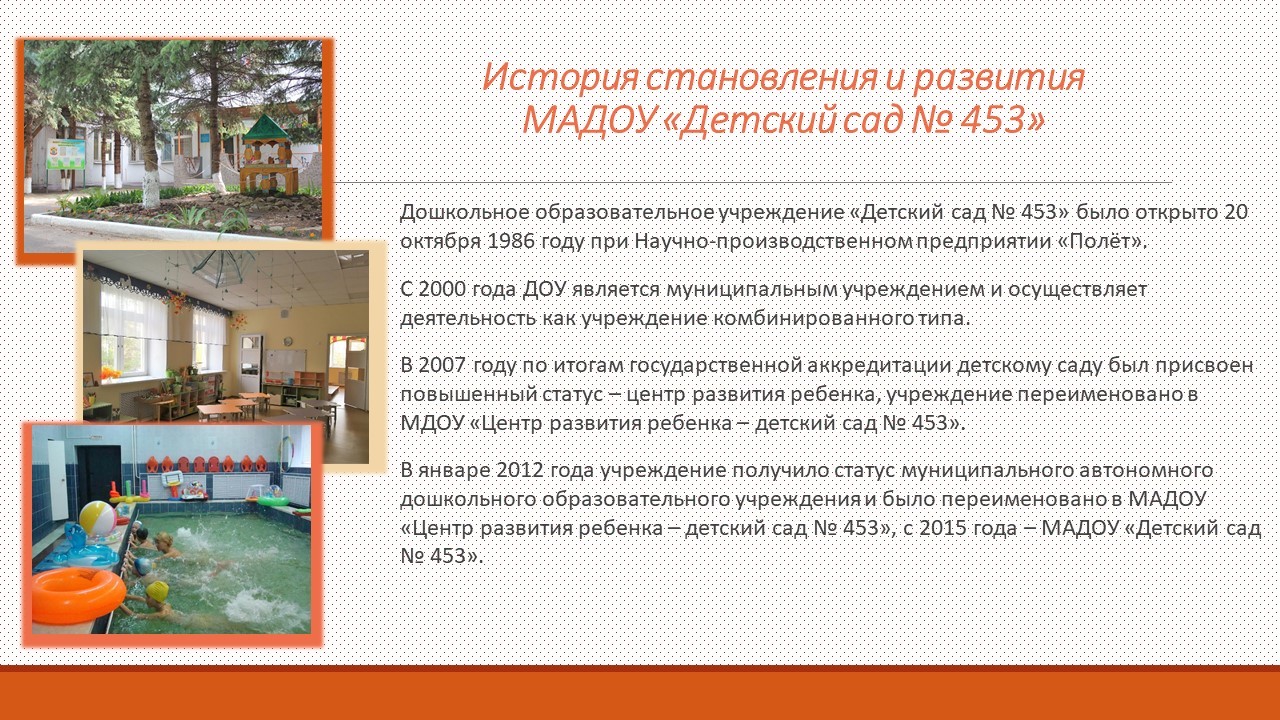 История становления и развития МАДОУ «Детский сад № 453»

Дошкольное образовательное учреждение «Детский сад № 453» было открыто 20 октября 1986 году при Научно-производственном предприятии «Полёт».

С 2000 года ДОУ является муниципальным учреждением и осуществляет деятельность как учреждение комбинированного типа.

В 2007 году по итогам государственной аккредитации детскому саду был присвоен повышенный статус – центр развития ребенка, учреждение переименовано в МДОУ «Центр развития ребенка – детский сад № 453».

В январе 2012 года учреждение получило статус муниципального автономного дошкольного образовательного учреждения и было переименовано в МАДОУ «Центр развития ребенка – детский сад № 453», с 2015 года – МАДОУ «Детский сад № 453».